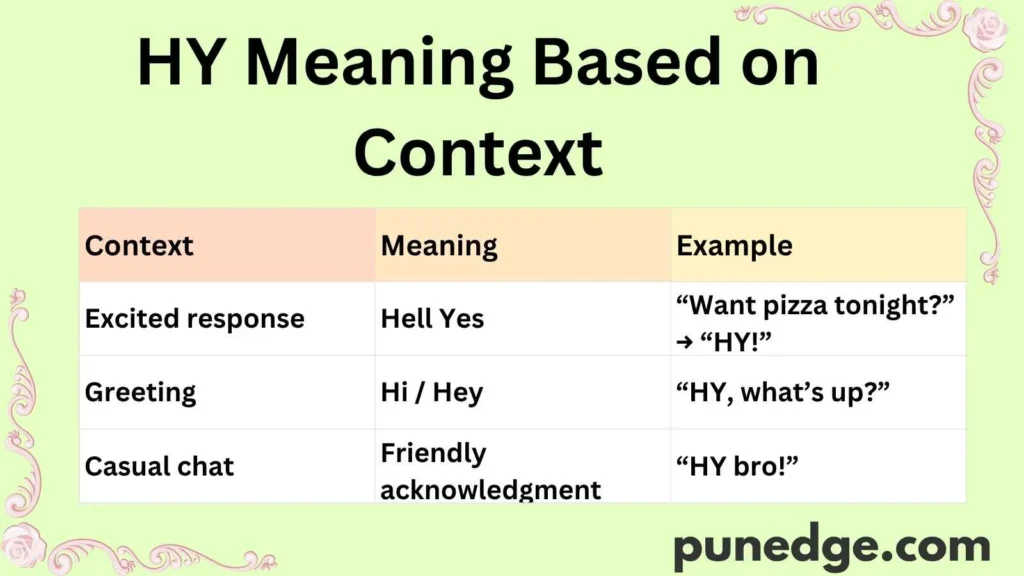 HY Meaning Based on Context

| Context | Meaning | Example |
|---|---|---|
| Excited response | Hell Yes | “Want pizza tonight?” → “HY!” |
| Greeting | Hi / Hey | “HY, what’s up?” |
| Casual chat | Friendly acknowledgment | “HY bro!” |

punedge.com